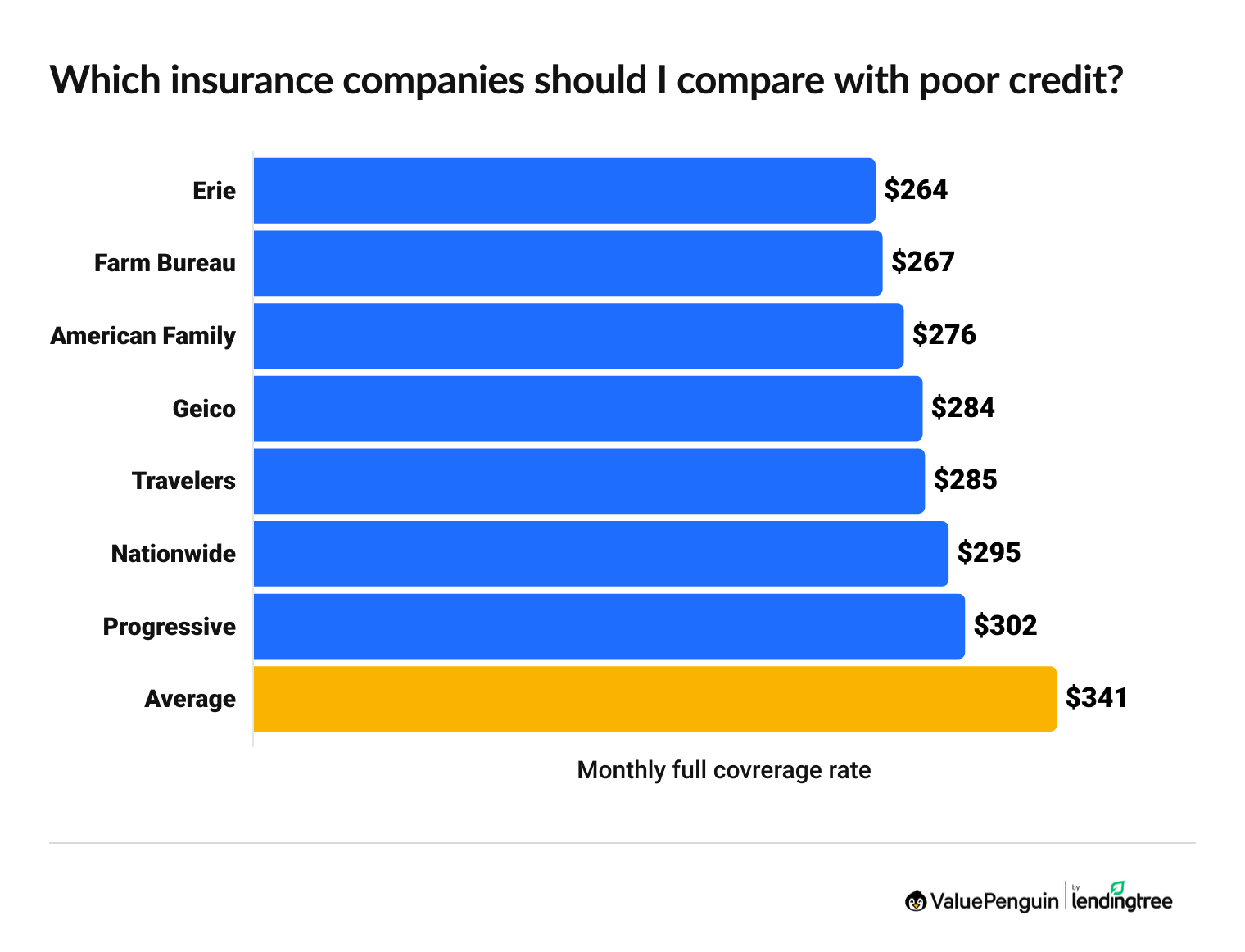 Which insurance companies should I compare with poor credit?

Erie $264
Farm Bureau $267
American Family $276
Geico $284
Travelers $285
Nationwide $295
Progressive $302
Average $341

Monthly full covrerage rate

ValuePenguin by lendingtree